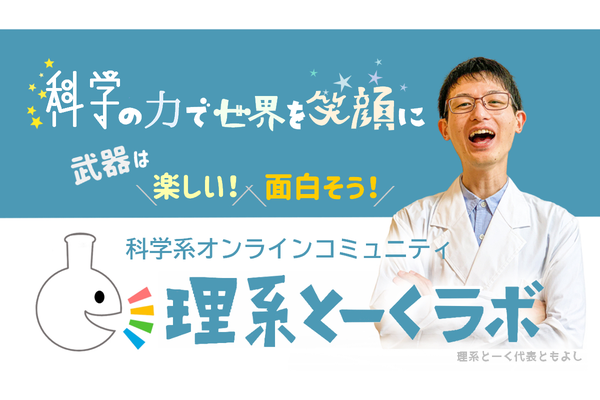 科学の力で世界を笑顔に

武器は

楽しい！ 面白そう！

科学系オンラインコミュニティ

理系とーくラボ

理系とーく代表ともよし